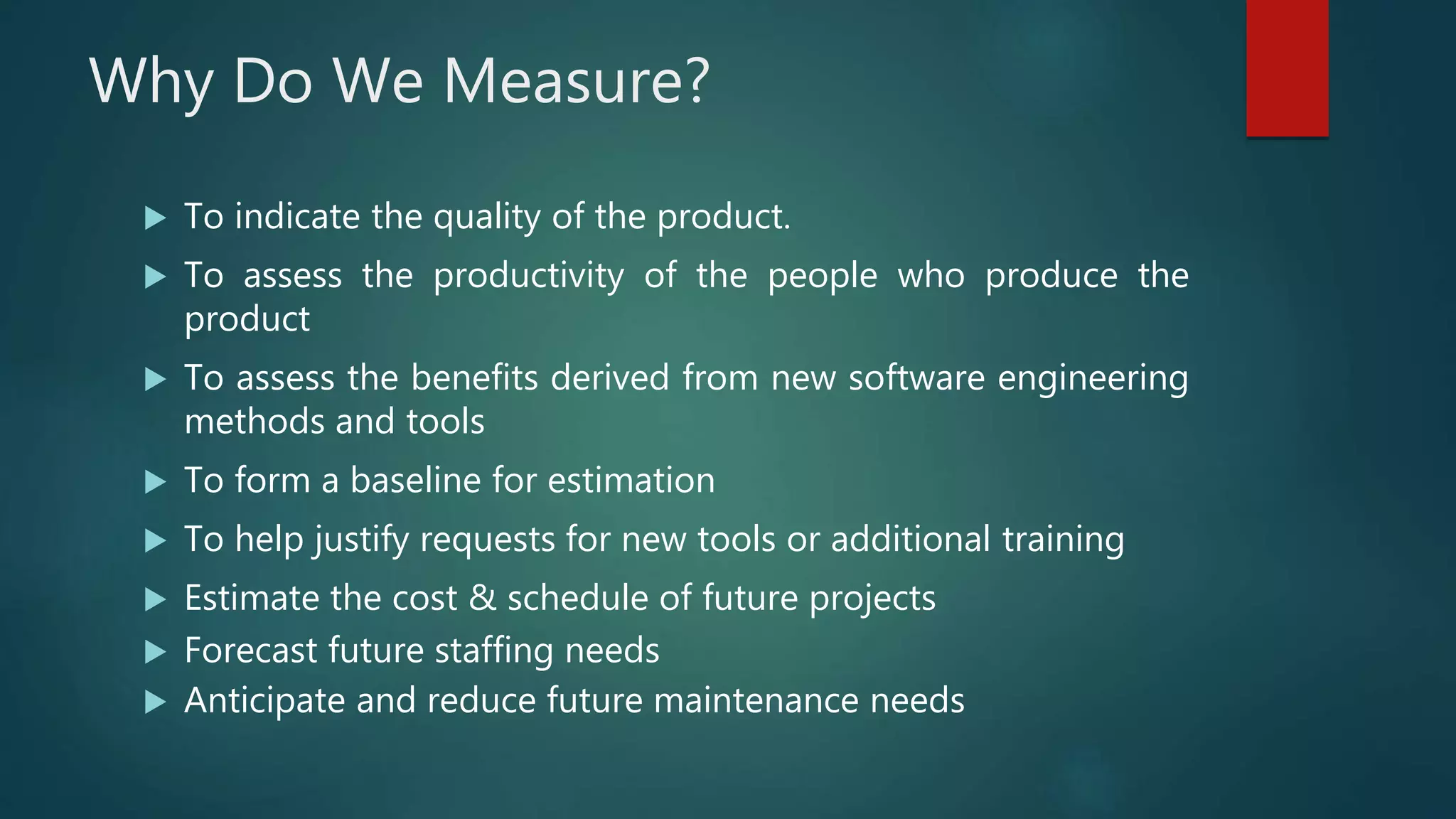 Why Do We Measure?

▶ To indicate the quality of the product.

▶ To assess the productivity of the people who produce the product

▶ To assess the benefits derived from new software engineering methods and tools

▶ To form a baseline for estimation

▶ To help justify requests for new tools or additional training

▶ Estimate the cost & schedule of future projects

▶ Forecast future staffing needs

▶ Anticipate and reduce future maintenance needs